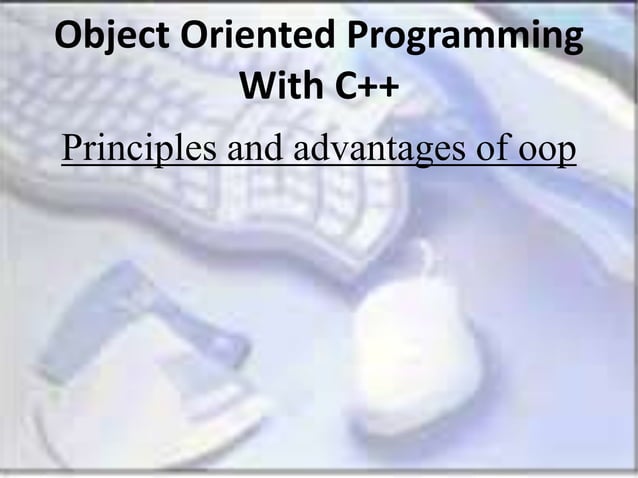 Object Oriented Programming With C++

Principles and advantages of oop